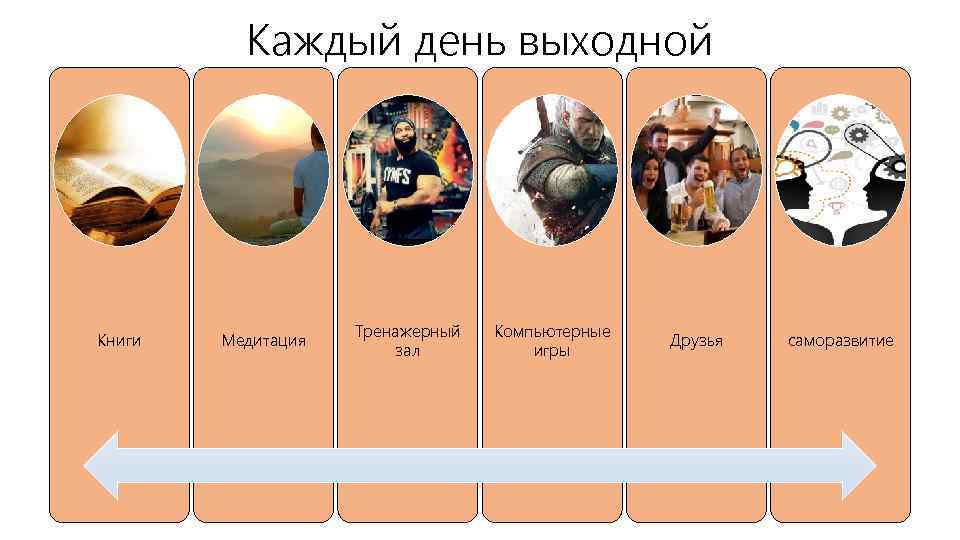 Каждый день выходной

Книги

Медитация

Тренажерный зал

Компьютерные игры

Друзья

саморазвитие